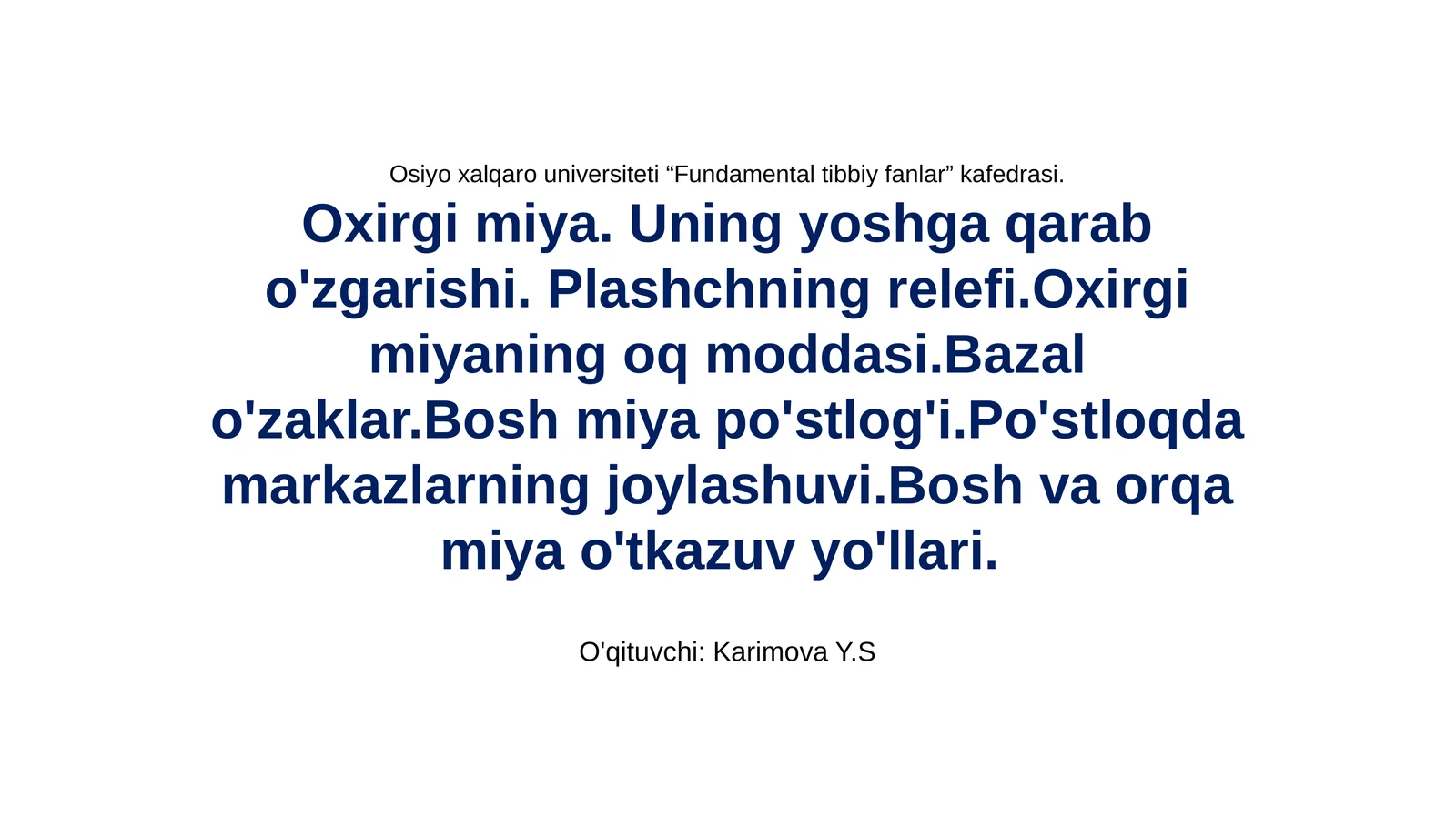 Osiyo xalqaro universiteti “Fundamental tibbiy fanlar” kafedrasi.

Oxirgi miya. Uning yoshga qarab o'zgarishi. Plashchning relefi.Oxirgi miyaning oq moddasi.Bazal o'zaklar.Bosh miya po'stlog'i.Po'stloqda markazlarning joylashuvi.Bosh va orqa miya o'tkazuv yo'llari.

O'qituvchi: Karimova Y.S